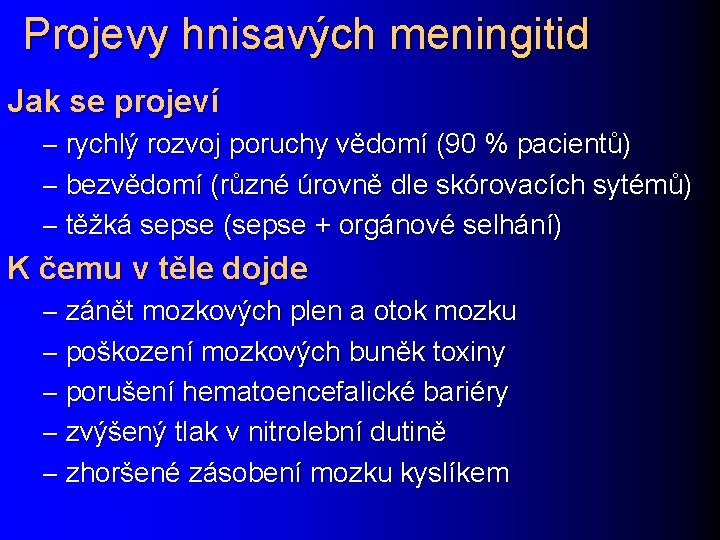 Projevy hnisavých meningitid

Jak se projeví

– rychlý rozvoj poruchy vědomí (90 % pacientů)

– bezvědomí (různé úrovně dle skórovacích sytémů)

– těžká sepse (sepse + orgánové selhání)

K čemu v těle dojde

– zánět mozkových plen a otok mozku

– poškození mozkových buněk toxiny

– porušení hematoencefalické bariéry

– zvýšený tlak v nitrolební dutině

– zhoršené zásobení mozku kyslíkem